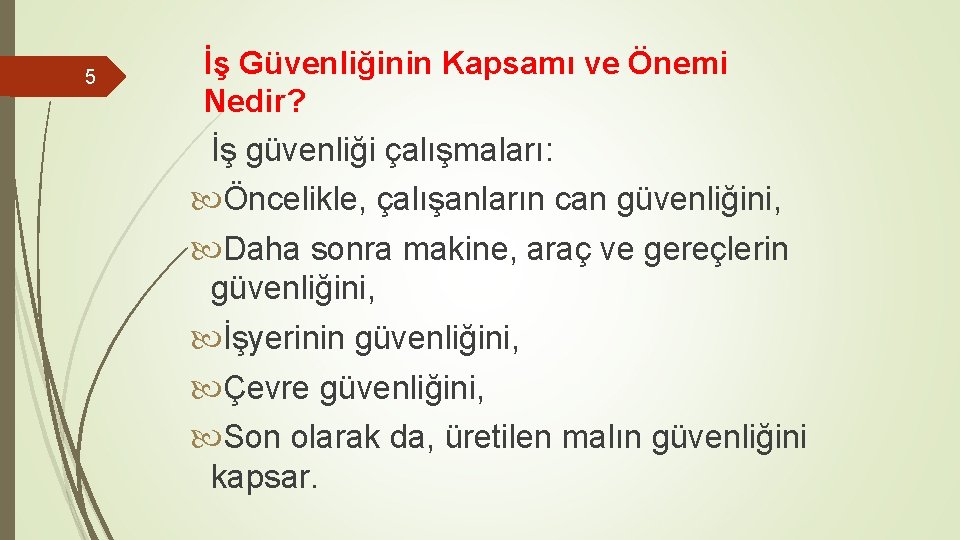 5

İş Güvenliğinin Kapsamı ve Önemi Nedir?

İş güvenliği çalışmaları:

Öncelikle, çalışanların can güvenliğini,

Daha sonra makine, araç ve gereçlerin güvenliğini,

İşyerinin güvenliğini,

Çevre güvenliğini,

Son olarak da, üretilen malın güvenliğini kapsar.